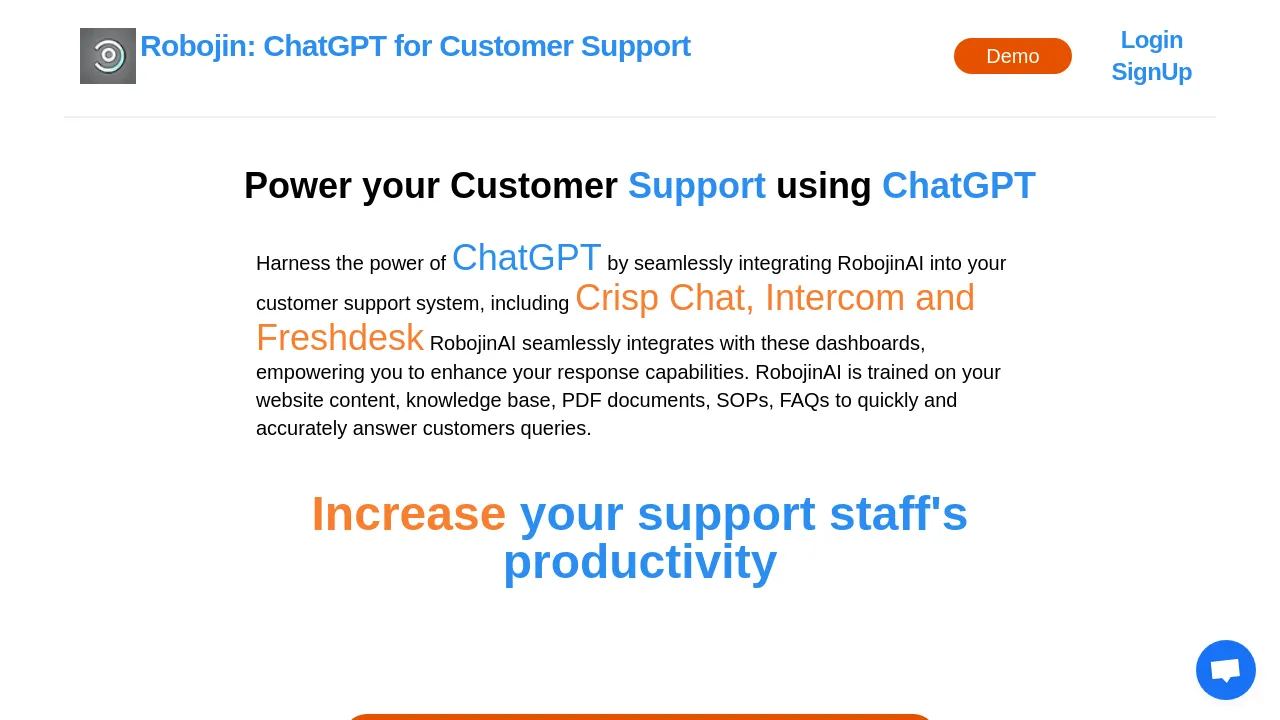 Robojin: ChatGPT for Customer Support

Demo

Login
SignUp

Power your Customer Support using ChatGPT

Harness the power of ChatGPT by seamlessly integrating RobojinAI into your customer support system, including Crisp Chat, Intercom and Freshdesk RobojinAI seamlessly integrates with these dashboards, empowering you to enhance your response capabilities. RobojinAI is trained on your website content, knowledge base, PDF documents, SOPs, FAQs to quickly and accurately answer customers queries.

Increase your support staff's productivity